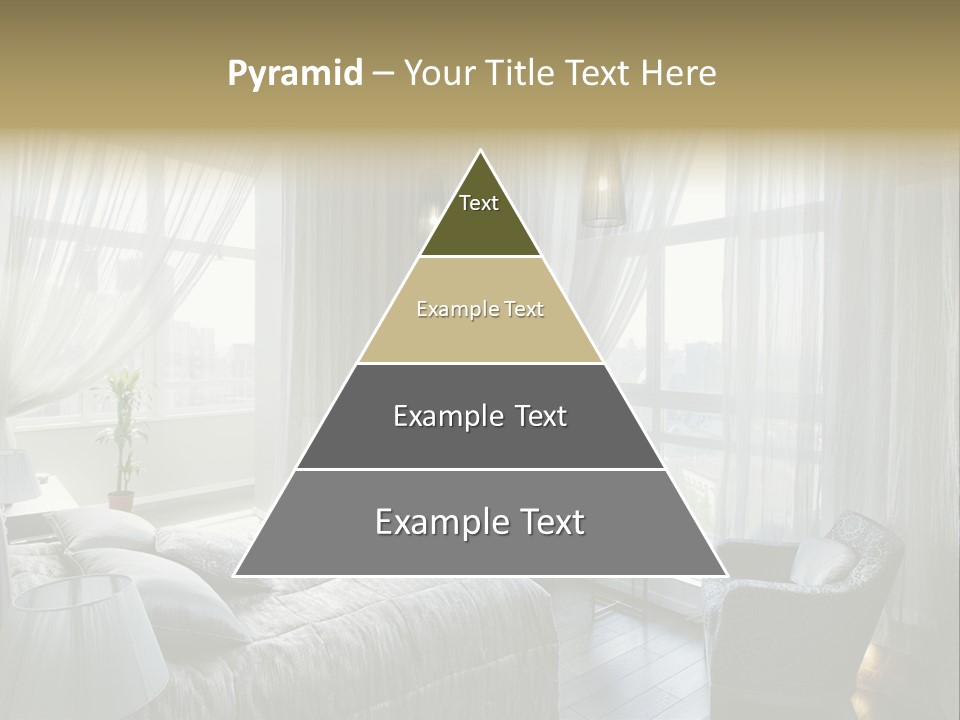 Pyramid – Your Title Text Here

Text

Example Text

Example Text

Example Text